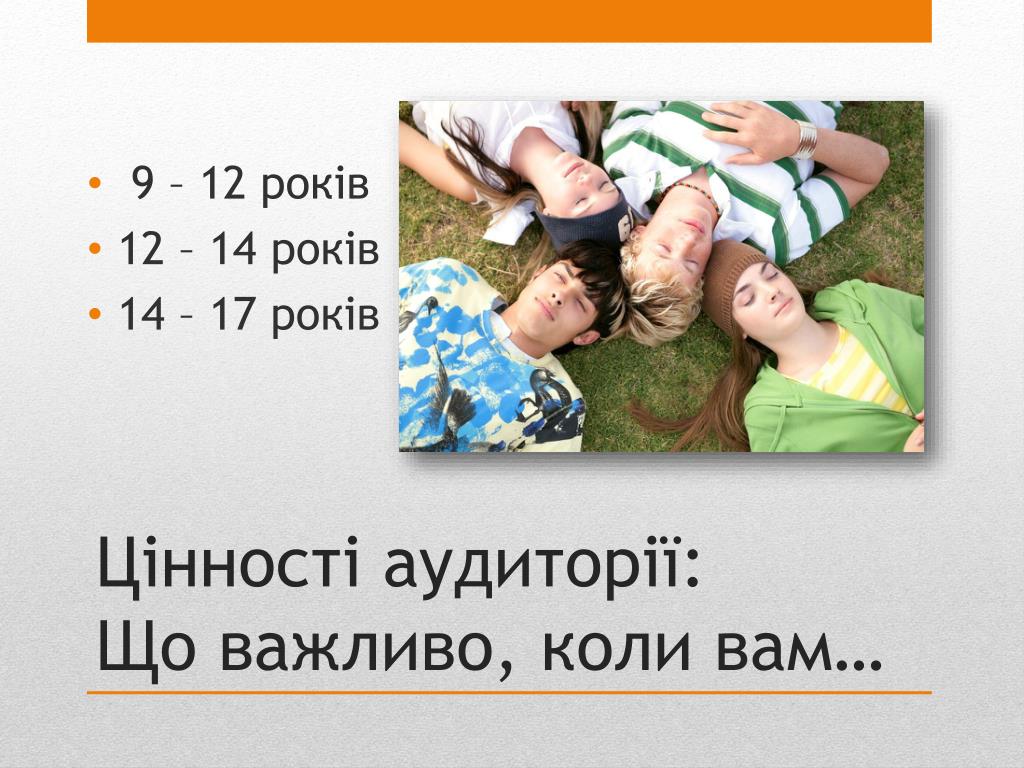 • 9 – 12 років
• 12 – 14 років
• 14 – 17 років

Цінності аудиторії:
Що важливо, коли вам…